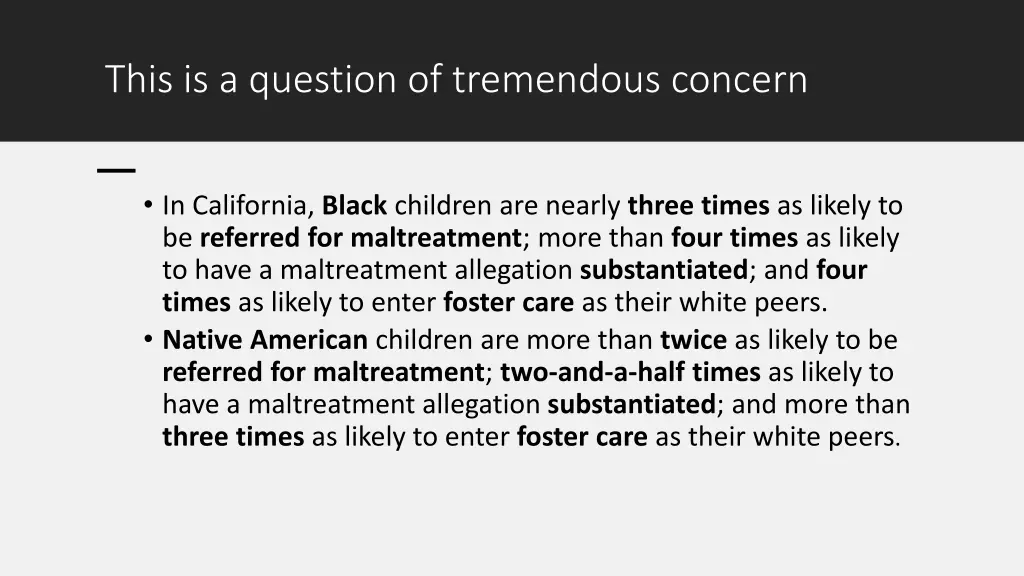 This is a question of tremendous concern

• In California, Black children are nearly three times as likely to be referred for maltreatment; more than four times as likely to have a maltreatment allegation substantiated; and four times as likely to enter foster care as their white peers.
• Native American children are more than twice as likely to be referred for maltreatment; two-and-a-half times as likely to have a maltreatment allegation substantiated; and more than three times as likely to enter foster care as their white peers.